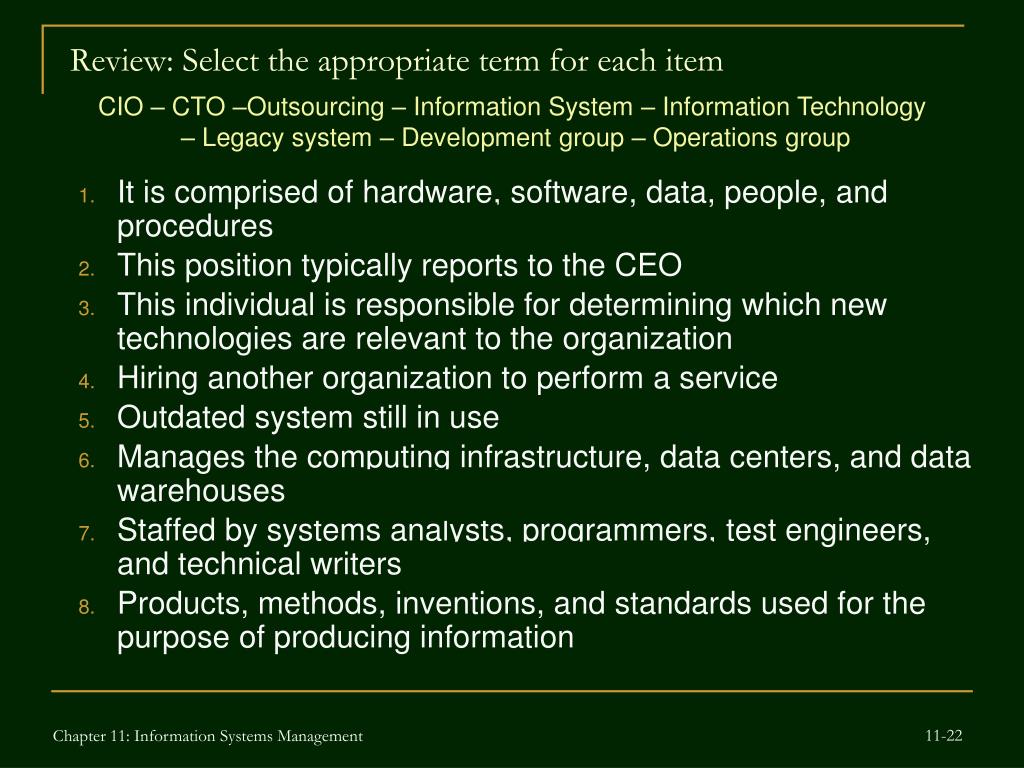 Review: Select the appropriate term for each item

CIO – CTO –Outsourcing – Information System – Information Technology – Legacy system – Development group – Operations group

1. It is comprised of hardware, software, data, people, and procedures
2. This position typically reports to the CEO
3. This individual is responsible for determining which new technologies are relevant to the organization
4. Hiring another organization to perform a service
5. Outdated system still in use
6. Manages the computing infrastructure, data centers, and data warehouses
7. Staffed by systems analysts, programmers, test engineers, and technical writers
8. Products, methods, inventions, and standards used for the purpose of producing information

Chapter 11: Information Systems Management

11-22